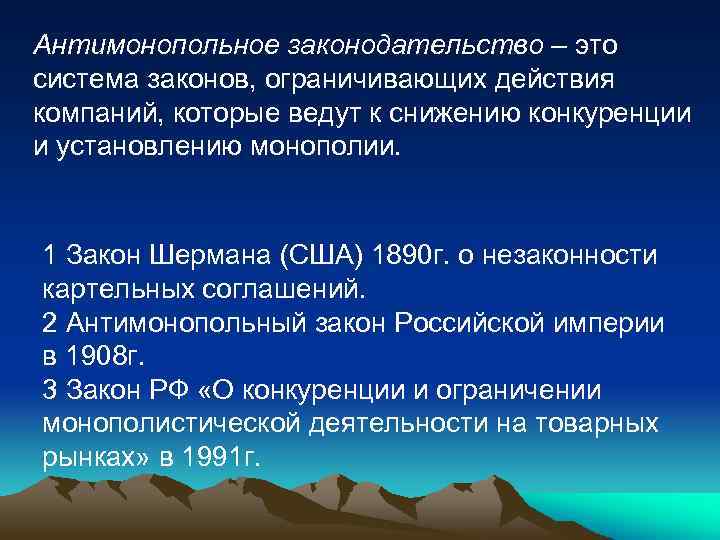 Антимонопольное законодательство – это система законов, ограничивающих действия компаний, которые ведут к снижению конкуренции и установлению монополии.

1 Закон Шермана (США) 1890г. о незаконности картельных соглашений.
2 Антимонопольный закон Российской империи в 1908г.
3 Закон РФ «О конкуренции и ограничении монополистической деятельности на товарных рынках» в 1991г.